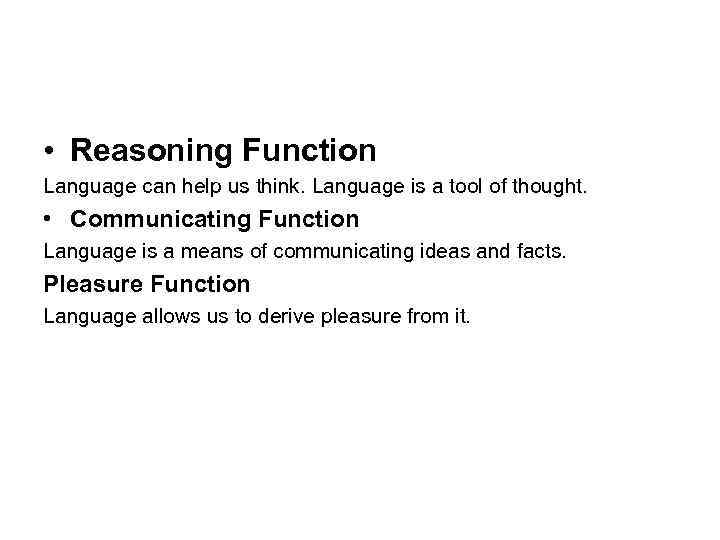 • Reasoning Function
Language can help us think. Language is a tool of thought.

• Communicating Function
Language is a means of communicating ideas and facts.

Pleasure Function
Language allows us to derive pleasure from it.